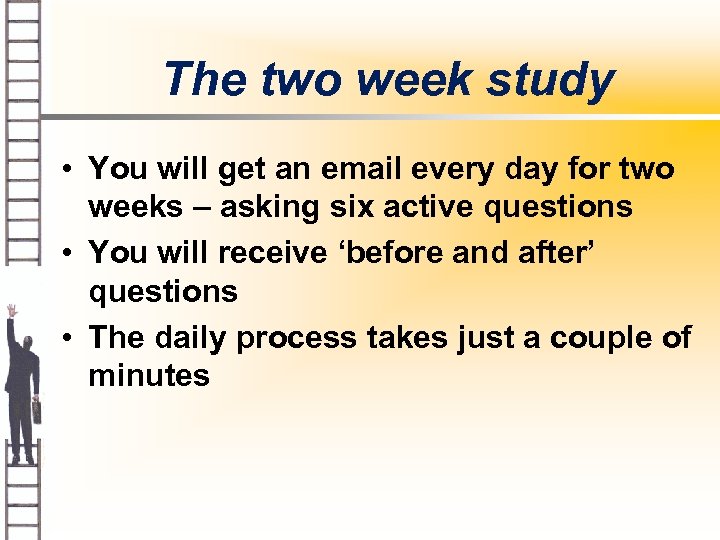 The two week study

• You will get an email every day for two weeks – asking six active questions
• You will receive ‘before and after’ questions
• The daily process takes just a couple of minutes